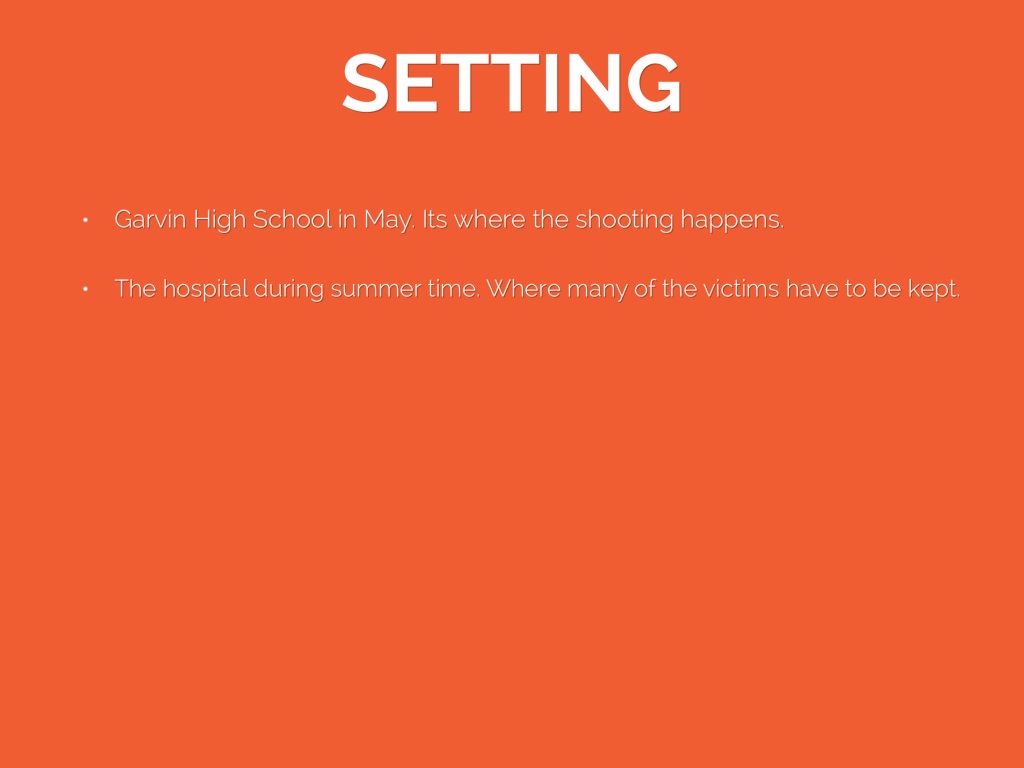 SETTING

• Garvin High School in May. Its where the shooting happens.

• The hospital during summer time. Where many of the victims have to be kept.